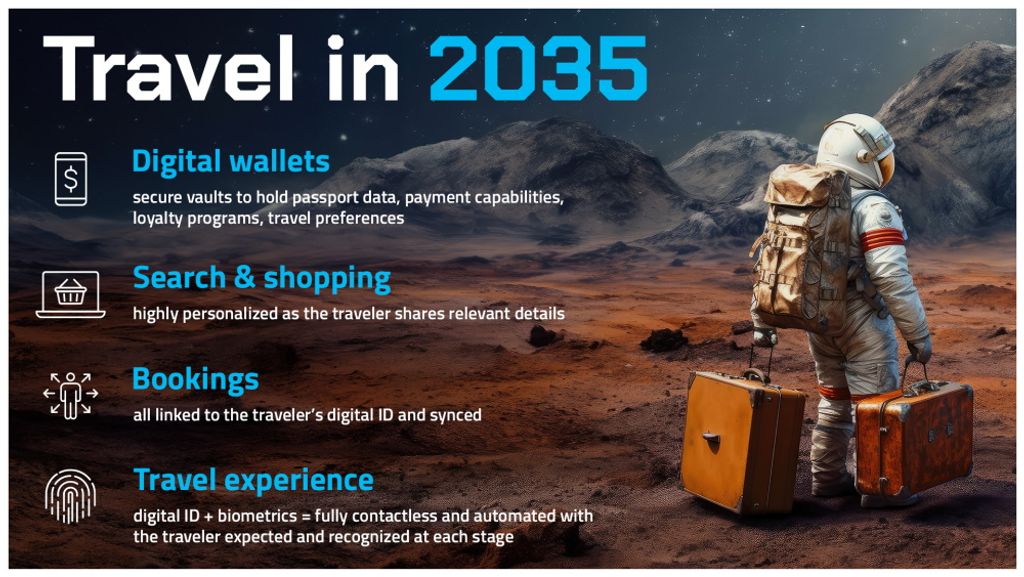 Travel in 2035

Digital wallets
secure vaults to hold passport data, payment capabilities, loyalty programs, travel preferences

Search & shopping
highly personalized as the traveler shares relevant details

Bookings
all linked to the traveler's digital ID and synced

Travel experience
digital ID + biometrics = fully contactless and automated with the traveler expected and recognized at each stage